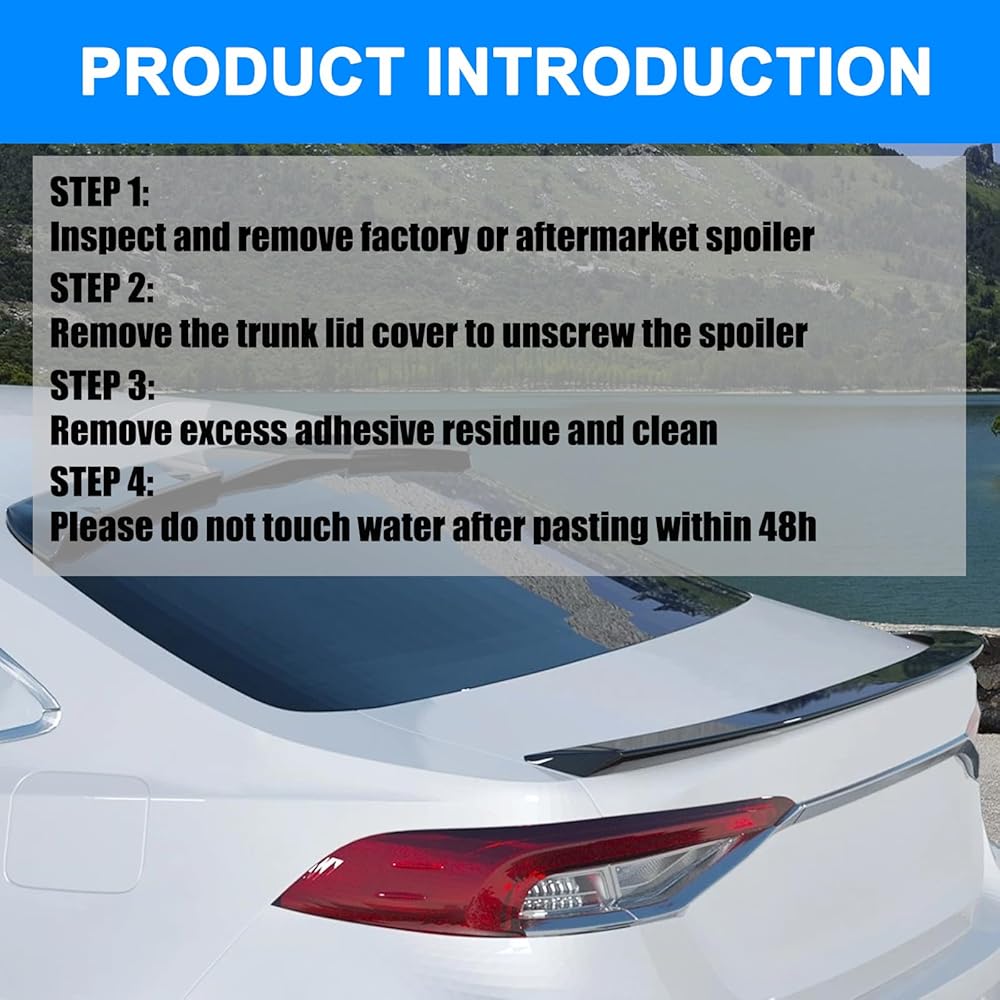 PRODUCT INTRODUCTION

STEP 1:
Inspect and remove factory or aftermarket spoiler

STEP 2:
Remove the trunk lid cover to unscrew the spoiler

STEP 3:
Remove excess adhesive residue and clean

STEP 4:
Please do not touch water after pasting within 48h